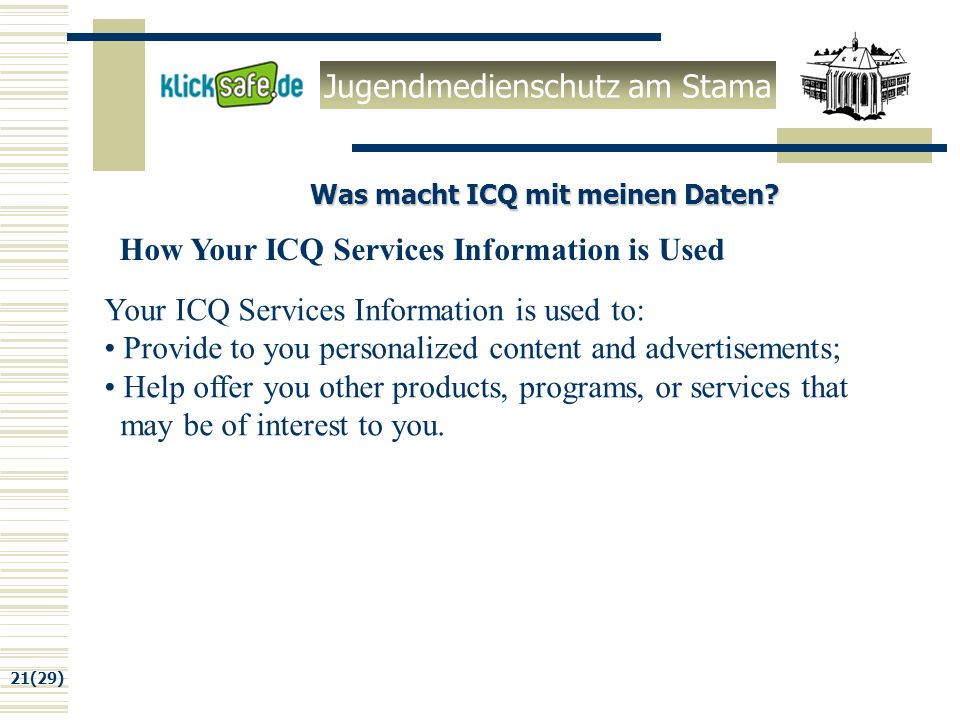 klicksafe.de

Jugendmedienschutz am Stama

Was macht ICQ mit meinen Daten?

How Your ICQ Services Information is Used

Your ICQ Services Information is used to:
• Provide to you personalized content and advertisements;
• Help offer you other products, programs, or services that may be of interest to you.

21(29)